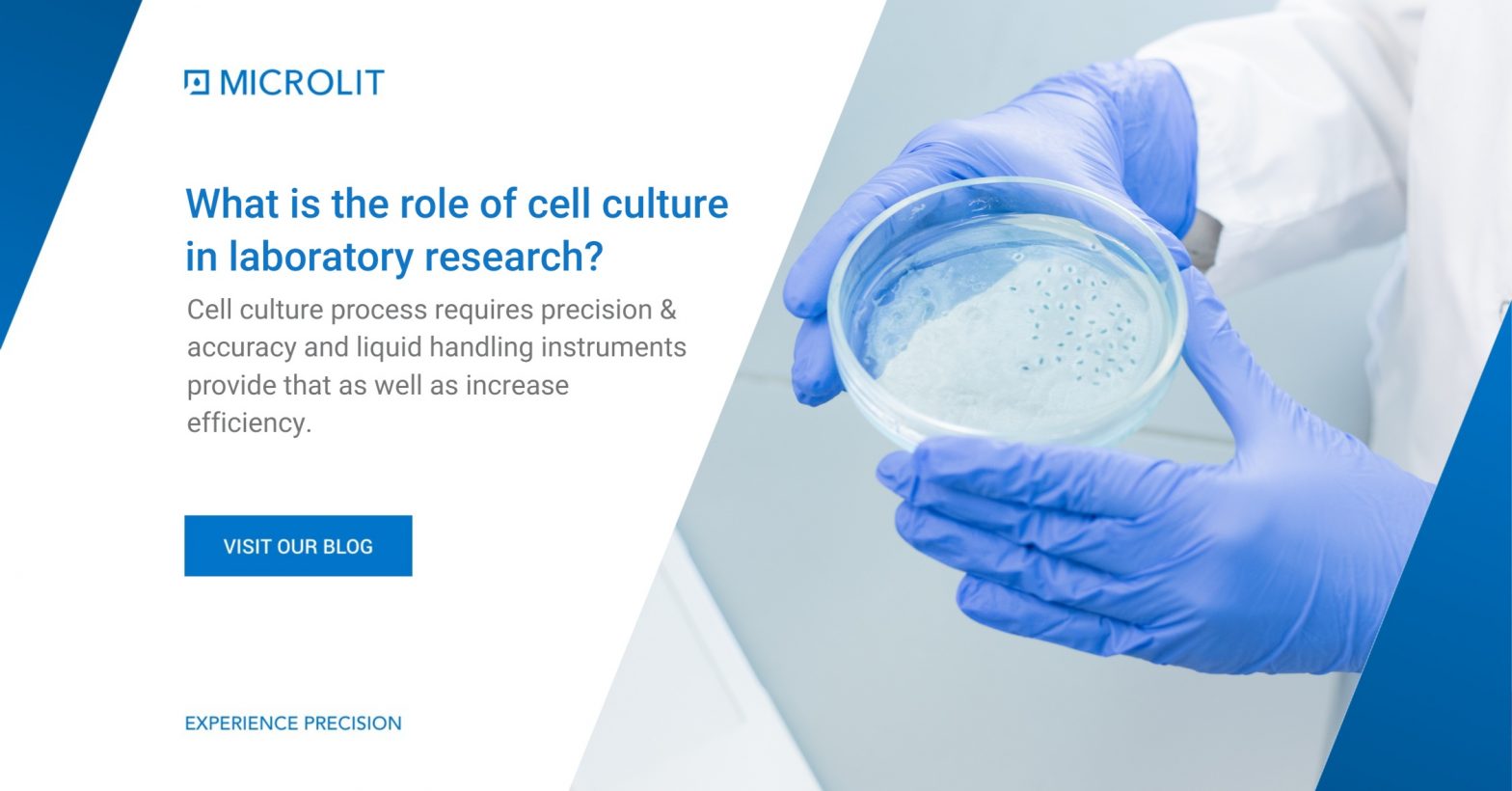 MICROLIT

What is the role of cell culture in laboratory research?

Cell culture process requires precision & accuracy and liquid handling instruments provide that as well as increase efficiency.

VISIT OUR BLOG

EXPERIENCE PRECISION